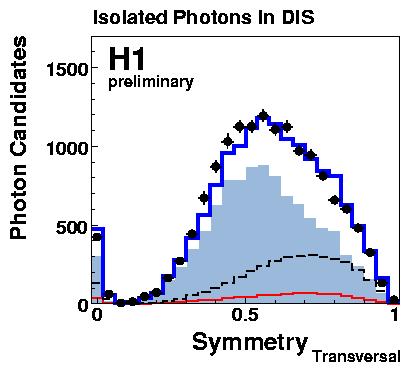 Isolated Photons In DIS

H1
preliminary

Photon Candidates

1500
1000
500
0

0
0.5
1

Symmetry Transversal